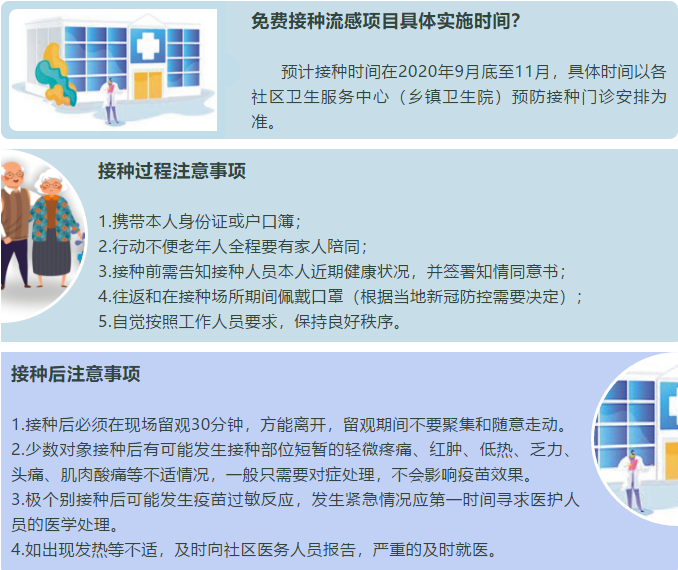 免费接种流感项目具体实施时间?

预计接种时间在2020年9月底至11月，具体时间以各社区卫生服务中心（乡镇卫生院）预防接种门诊安排为准。

接种过程注意事项

1.携带本人身份证或户口簿；
2.行动不便老年人全程要有家人陪同；
3.接种前需告知接种人员本人近期健康状况，并签署知情同意书；
4.往返和在接种场所期间佩戴口罩（根据当地新冠防控需要决定）；
5.自觉按照工作人员要求，保持良好秩序。

接种后注意事项

1.接种后必须在现场留观30分钟，方能离开，留观期间不要聚集和随意走动。
2.少数对象接种后有可能发生接种部位短暂的轻微疼痛、红肿、低热、乏力、头痛、肌肉酸痛等不适情况，一般只需要对症处理，不会影响疫苗效果。
3.极个别接种后可能发生疫苗过敏反应，发生紧急情况应第一时间寻求医护人员的医学处理。
4.如出现发热等不适，及时向社区医务人员报告，严重的及时就医。